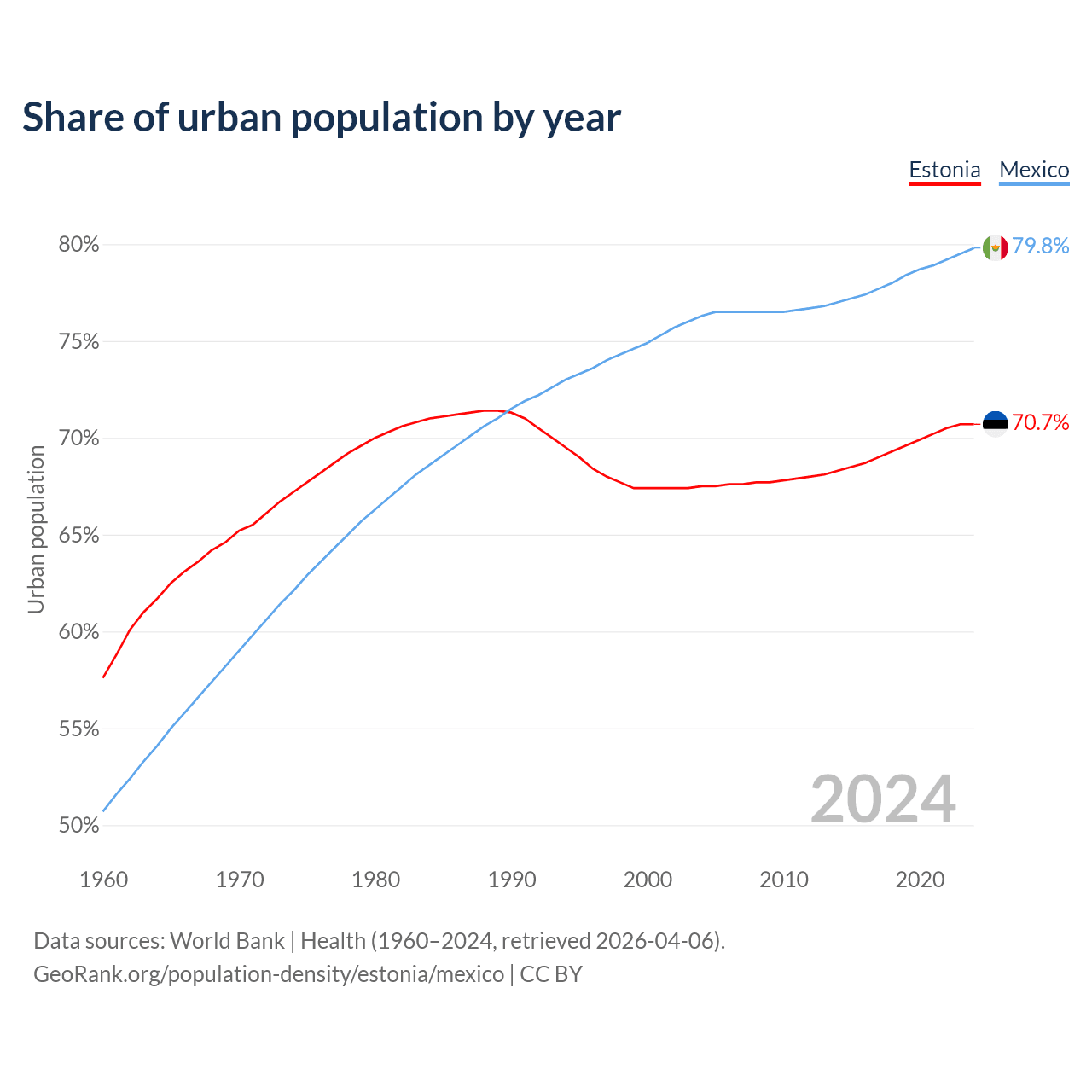 Share of urban population by year

Estonia Mexico

80%
75%
70%
65%
60%
55%
50%

Urban population

79.8%
70.7%

2024

1960 1970 1980 1990 2000 2010 2020

Data sources: World Bank | Health (1960–2024, retrieved 2026-04-06).
GeoRank.org/population-density/estonia/mexico | CC BY